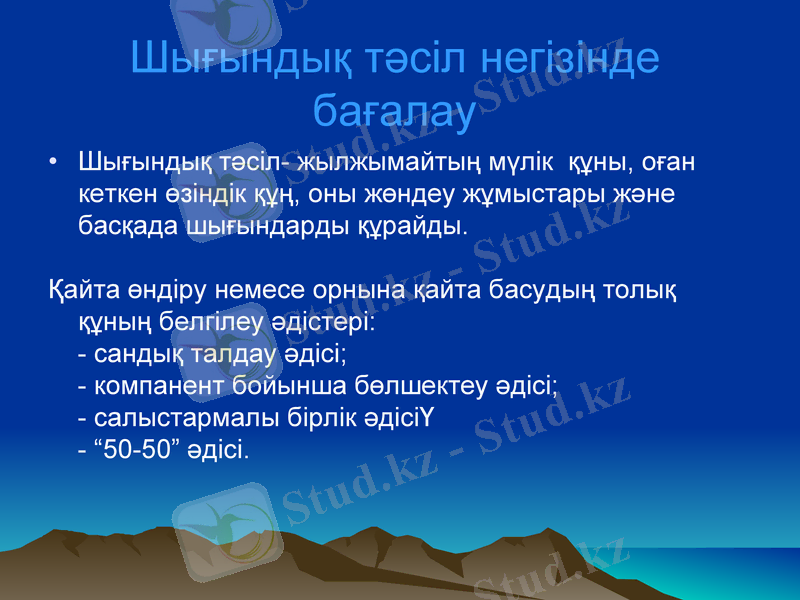 Шығындық тәсіл негізінде бағалау

• Шығындық тәсіл- жылжымайтың мүлік құны, оған кеткен өзіндік құң, оны жөндеу жұмыстары және басқада шығындарды құрайды.

Қайта өндіру немесе орнына қайта басудың толық құның белгілеу әдістері:
- сандық талдау әдісі;
- компанент бойынша бөлшектеу әдісі;
- салыстармалы бірлік әдісіҮ
- “50-50” әдісі.

Stud.kz - Stud.kz
Stud.kz - Stud.kz
Stud.kz - Stud.kz
Stud.kz - Stud.kz
Stud.kz